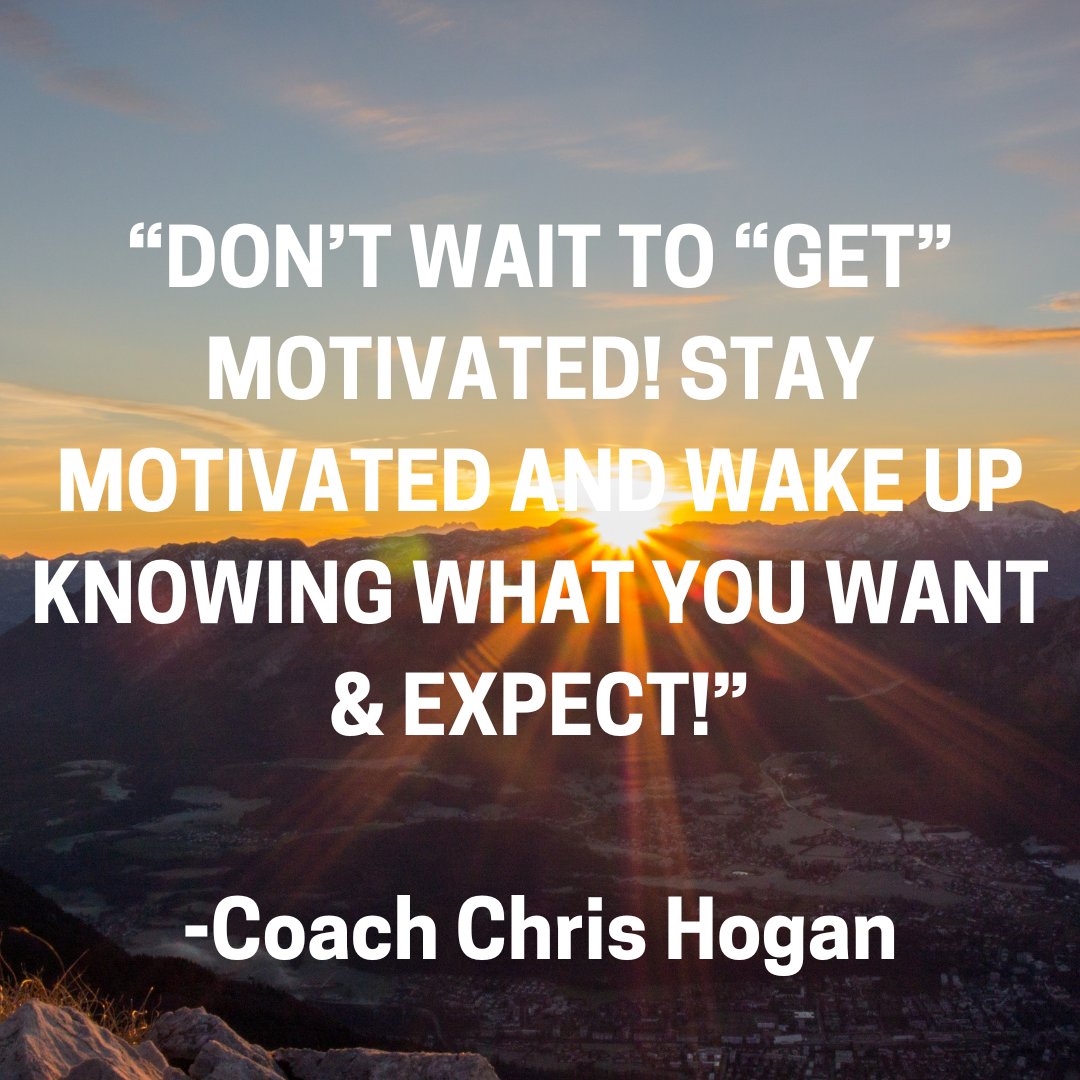 “DON’T WAIT TO “GET” MOTIVATED! STAY MOTIVATED AND WAKE UP KNOWING WHAT YOU WANT & EXPECT!”

-Coach Chris Hogan